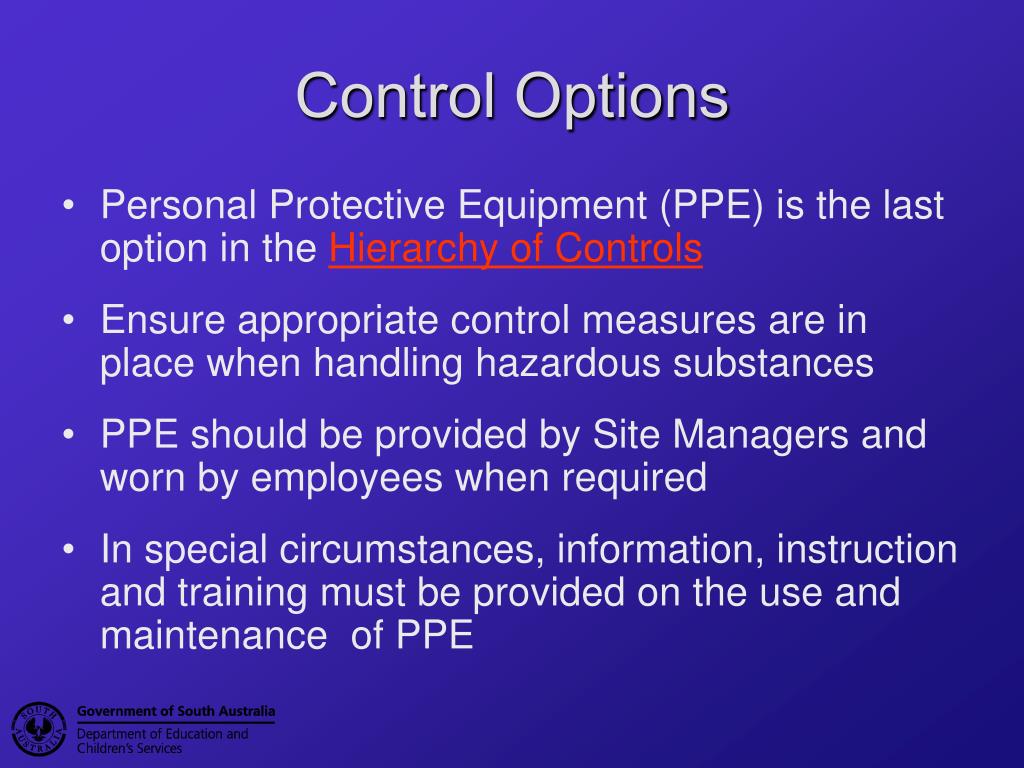 Control Options

• Personal Protective Equipment (PPE) is the last option in the Hierarchy of Controls

• Ensure appropriate control measures are in place when handling hazardous substances

• PPE should be provided by Site Managers and worn by employees when required

• In special circumstances, information, instruction and training must be provided on the use and maintenance  of PPE

SOUTH AUSTRALIA

Government of South Australia

Department of Education and Children's Services